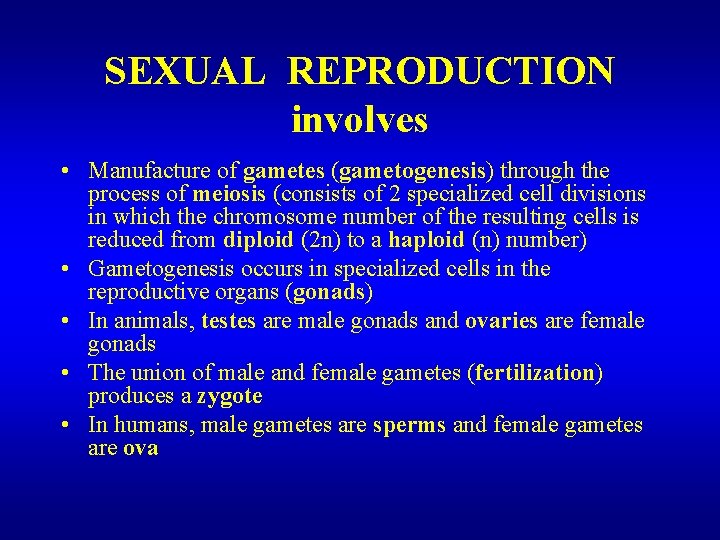 SEXUAL REPRODUCTION involves

• Manufacture of gametes (gametogenesis) through the process of meiosis (consists of 2 specialized cell divisions in which the chromosome number of the resulting cells is reduced from diploid (2n) to a haploid (n) number)
• Gametogenesis occurs in specialized cells in the reproductive organs (gonads)
• In animals, testes are male gonads and ovaries are female gonads
• The union of male and female gametes (fertilization) produces a zygote
• In humans, male gametes are sperms and female gametes are ova